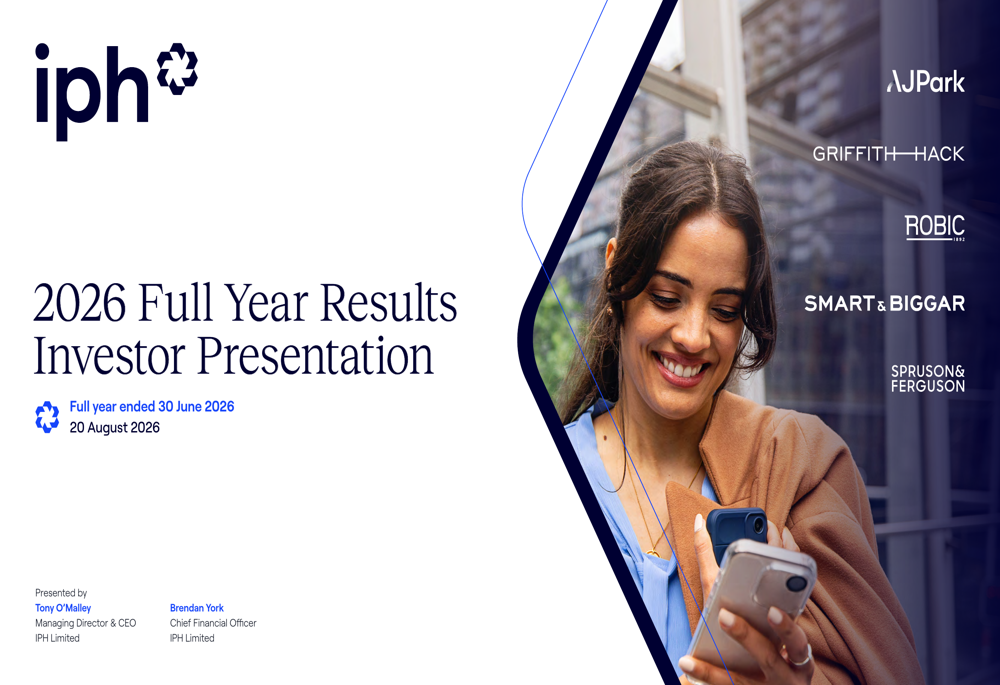 iph

2026 Full Year Results Investor Presentation

Full year ended 30 June 2026
20 August 2026

Presented by
Tony O'Malley
Managing Director & CEO
IPH Limited

Brendan York
Chief Financial Officer
IPH Limited

AJPark

GRIFFITH HACK

ROBIC
1892

SMART & BIGGAR

SPRUSON & FERGUSON